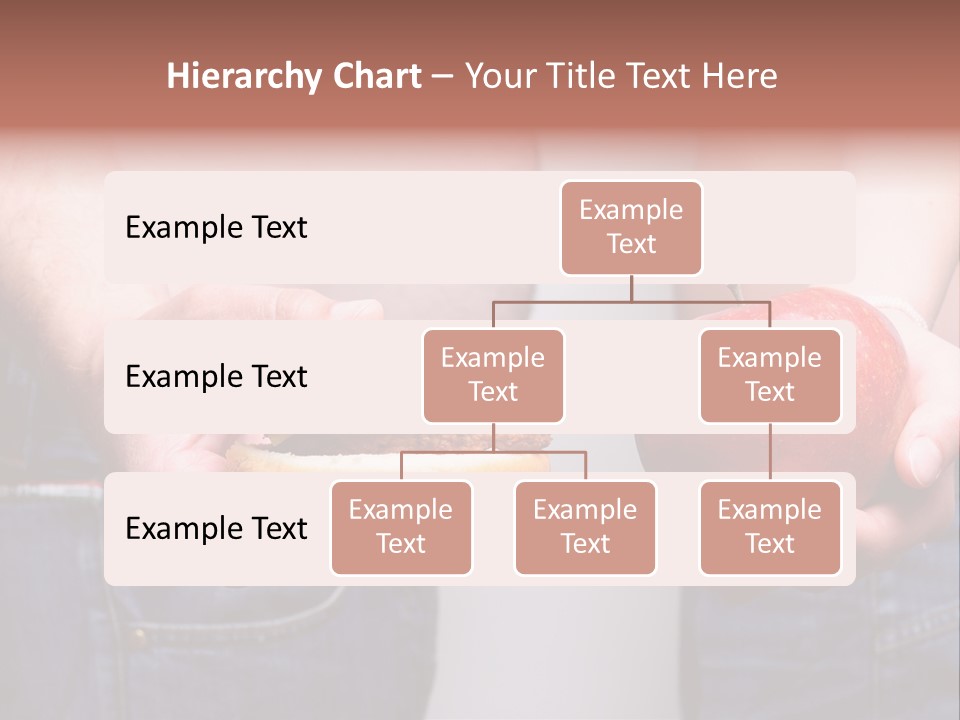 Hierarchy Chart – Your Title Text Here

Example Text

Example Text

Example Text

Example Text

Example Text

Example Text

Example Text

Example Text

Example Text